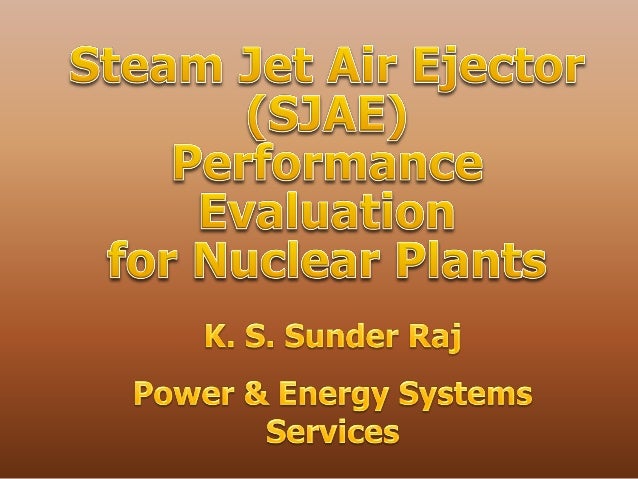 Steam Jet Air Ejector (SJAE) Performance Evaluation for Nuclear Plants

K. S. Sunder Raj

Power & Energy Systems Services